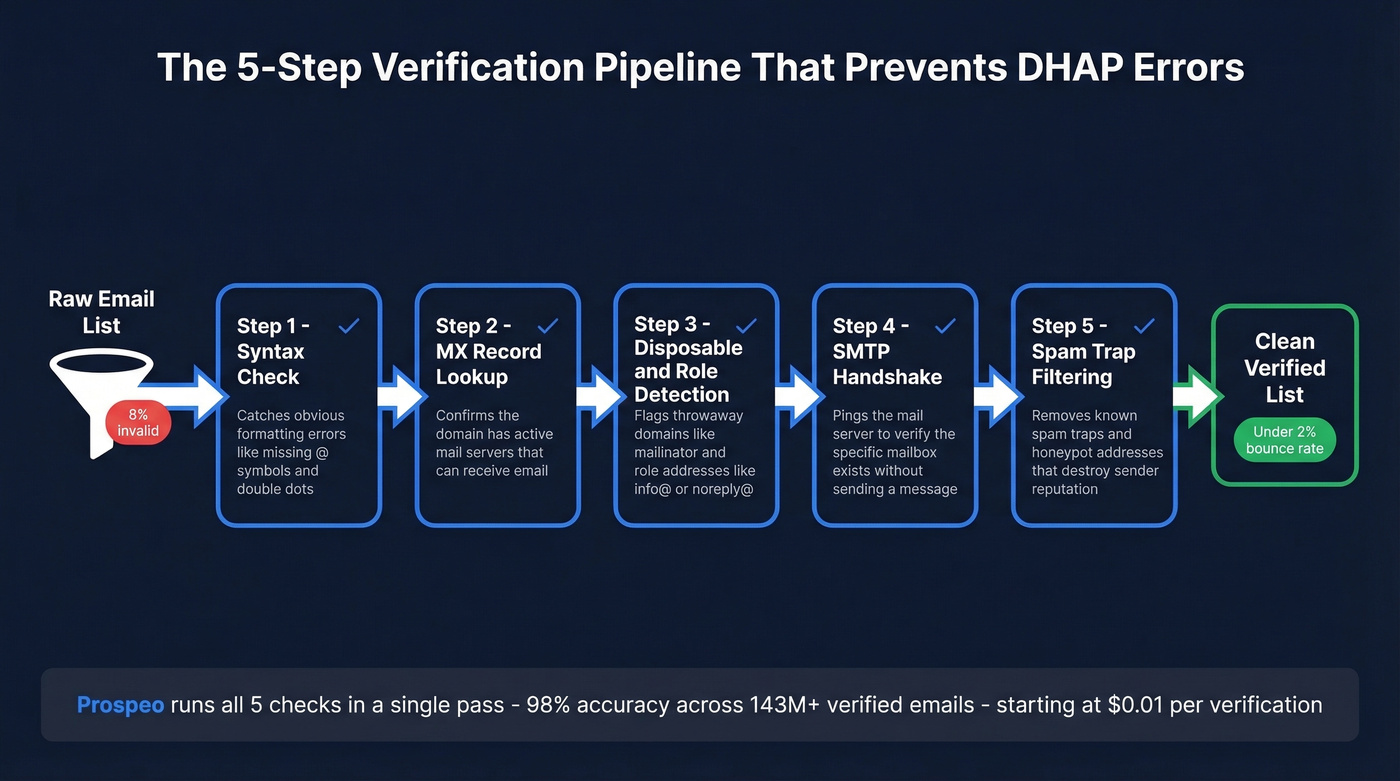 The 5-Step Verification Pipeline That Prevents DHAP Errors

Raw Email List

8% invalid

Step 1 - Syntax Check

Catches obvious formatting errors like missing @ symbols and double dots

Step 2 - MX Record Lookup

Confirms the domain has active mail servers that can receive email

Step 3 - Disposable and Role Detection

Flags throwaway domains like mailinator and role addresses like info@ or noreply@

Step 4 - SMTP Handshake

Pings the mail server to verify the specific mailbox exists without sending a message

Step 5 - Spam Trap Filtering

Removes known spam traps and honeypot addresses that destroy sender reputation

Clean Verified List

Under 2% bounce rate

Prospeo runs all 5 checks in a single pass - 98% accuracy across 143M+ verified emails - starting at $0.01 per verification